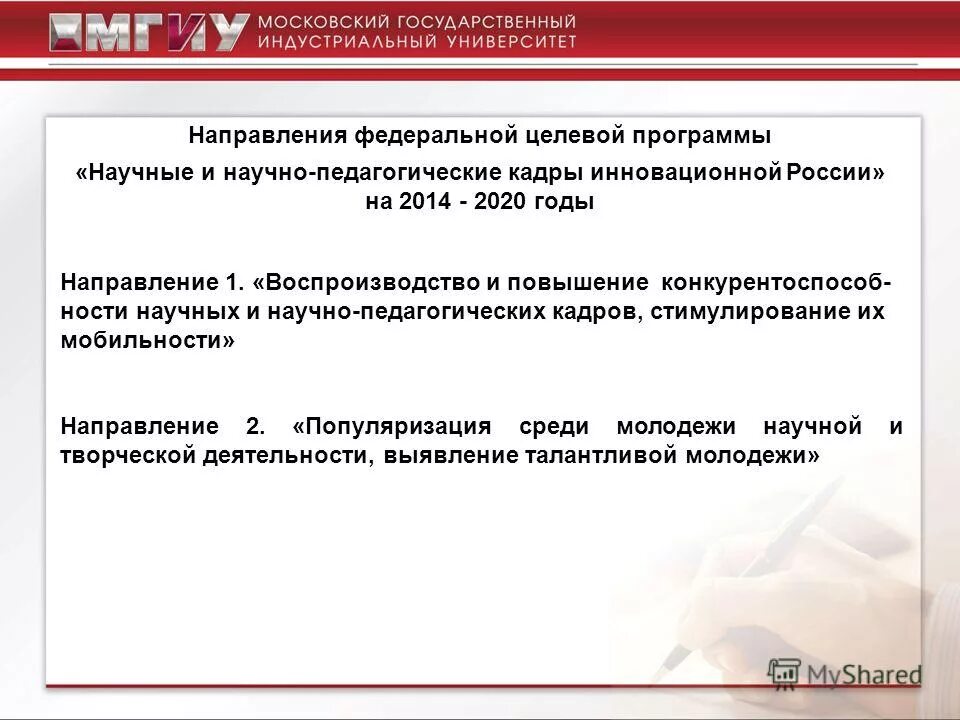 МГИУ МОСКОВСКИЙ ГОСУДАРСТВЕННЫЙ ИНДУСТРИАЛЬНЫЙ УНИВЕРСИТЕТ

Направления федеральной целевой программы

«Научные и научно-педагогические кадры инновационной России» на 2014 - 2020 годы

Направление 1. «Воспроизводство и повышение конкурентоспособности научных и научно-педагогических кадров, стимулирование их мобильности»

Направление 2. «Популяризация среди молодежи научной и творческой деятельности, выявление талантливой молодежи»

MyShared